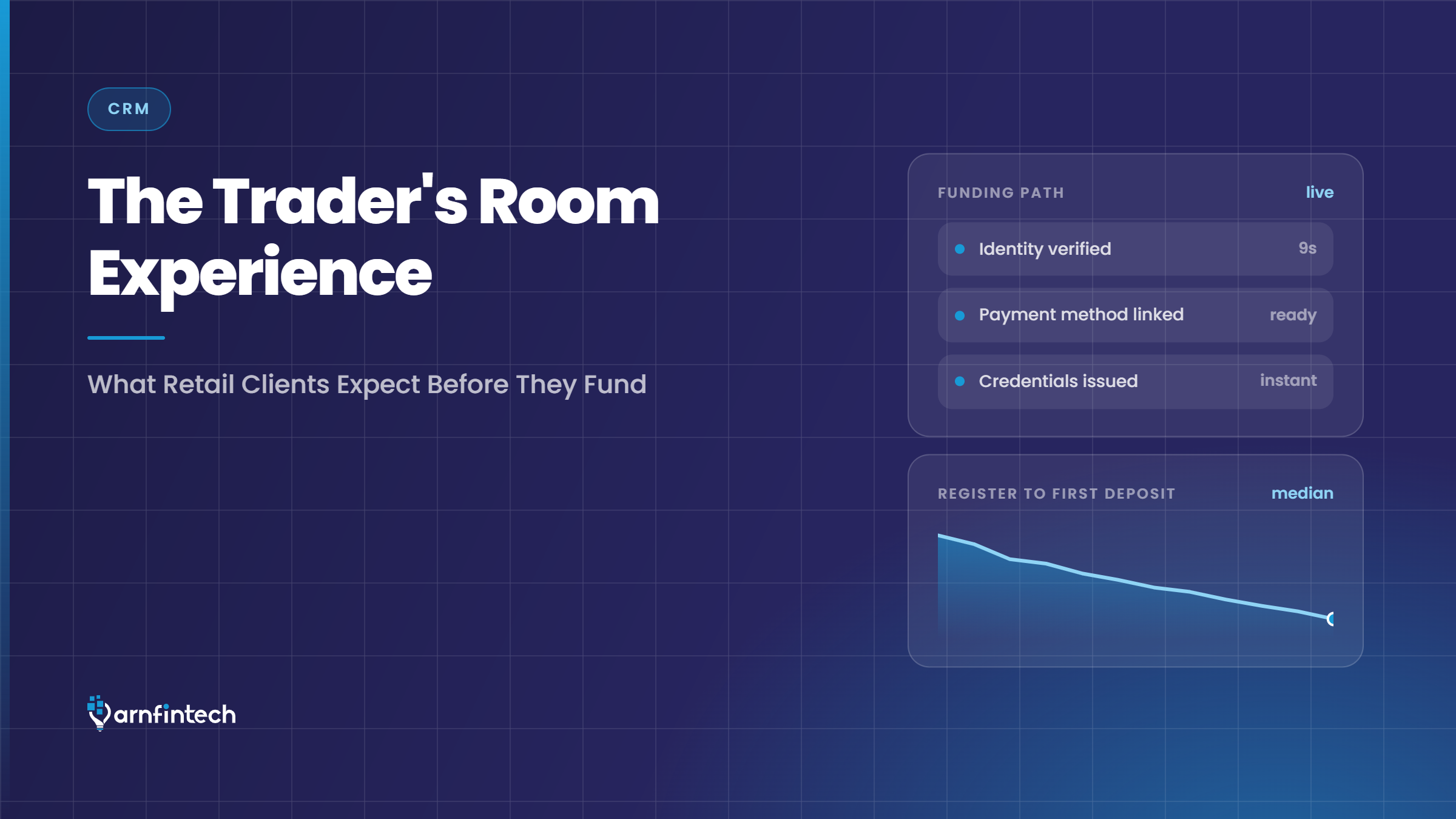 CRM

The Trader's Room Experience

What Retail Clients Expect Before They Fund

FUNDING PATH live

Identity verified 9s

Payment method linked ready

Credentials issued instant

REGISTER TO FIRST DEPOSIT median

arnfintech